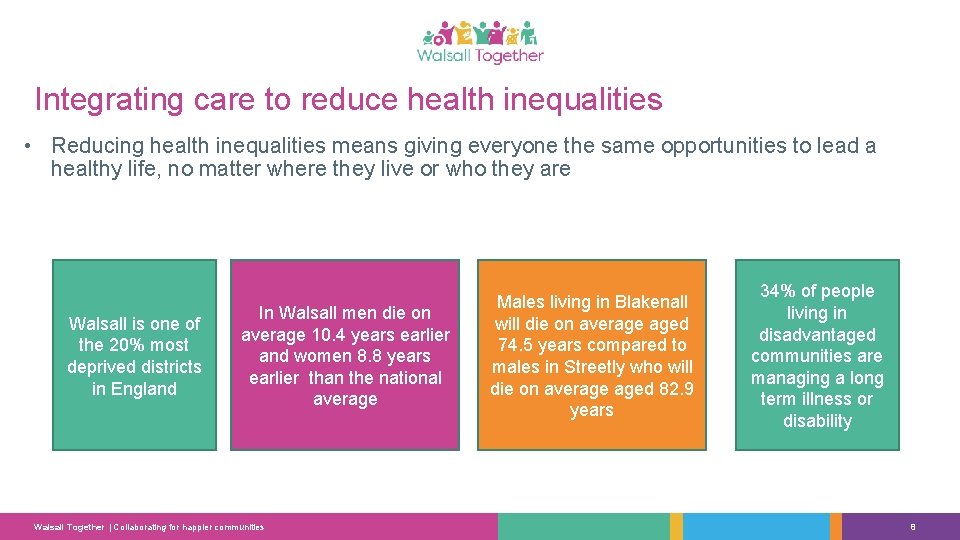 Walsall Together

Integrating care to reduce health inequalities

• Reducing health inequalities means giving everyone the same opportunities to lead a healthy life, no matter where they live or who they are

Walsall is one of the 20% most deprived districts in England

In Walsall men die on average 10.4 years earlier and women 8.8 years earlier than the national average

Males living in Blakenall will die on average aged 74.5 years compared to males in Streetly who will die on average aged 82.9 years

34% of people living in disadvantaged communities are managing a long term illness or disability

Walsall Together | Collaborating for happier communities

8